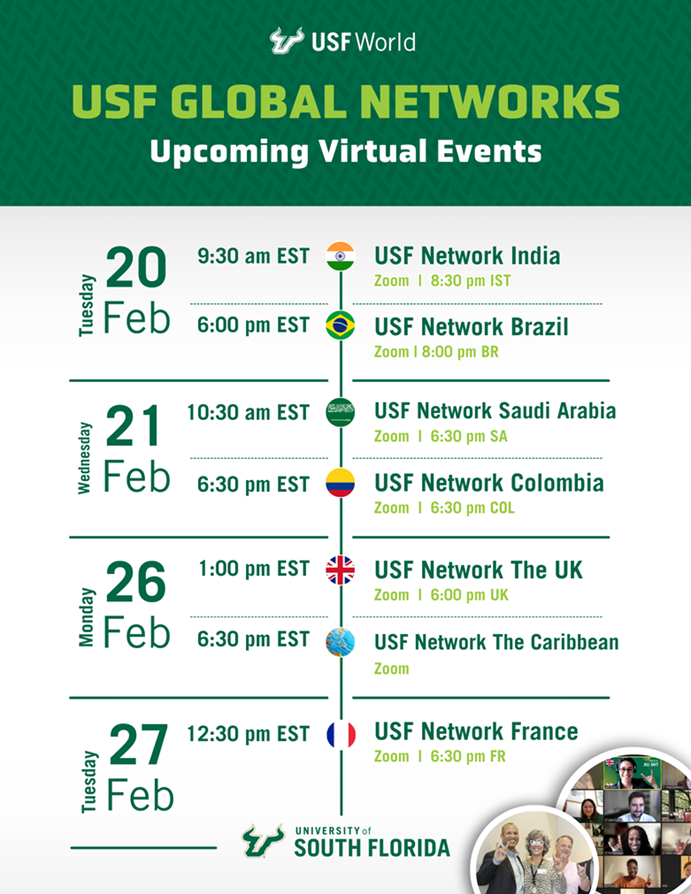 USF World

USF GLOBAL NETWORKS
Upcoming Virtual Events

Tuesday 20 Feb

9:30 am EST
USF Network India
Zoom | 8:30 pm IST

6:00 pm EST
USF Network Brazil
Zoom | 8:00 pm BR

Wednesday 21 Feb

10:30 am EST
USF Network Saudi Arabia
Zoom | 6:30 pm SA

6:30 pm EST
USF Network Colombia
Zoom | 6:30 pm COL

Monday 26 Feb

1:00 pm EST
USF Network The UK
Zoom | 6:00 pm UK

6:30 pm EST
USF Network The Caribbean
Zoom

Tuesday 27 Feb

12:30 pm EST
USF Network France
Zoom | 6:30 pm FR

UNIVERSITY of SOUTH FLORIDA